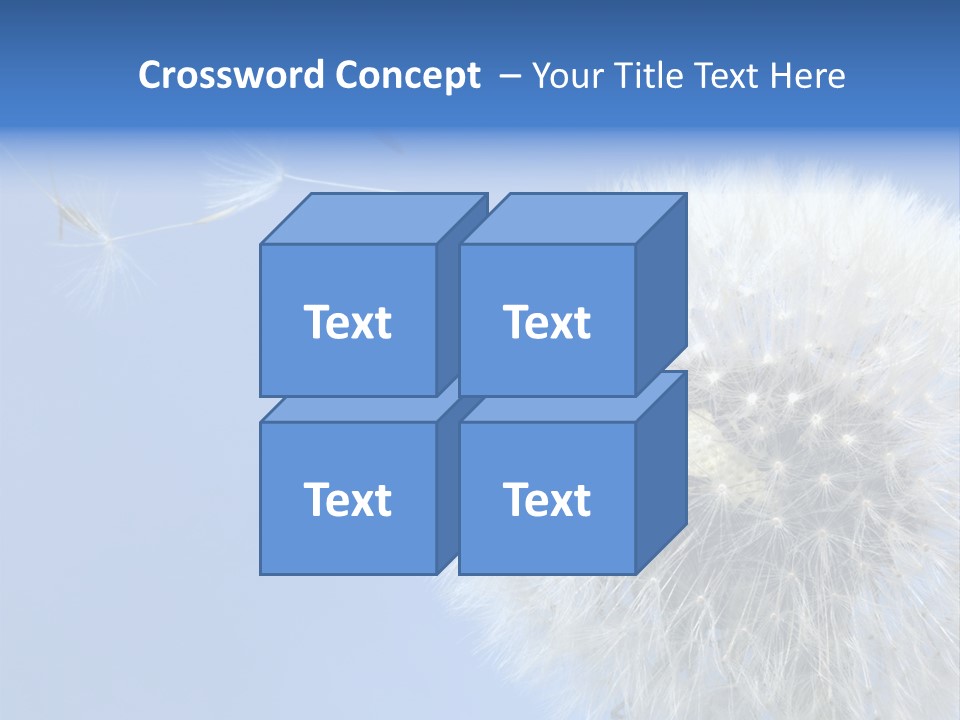 Crossword Concept – Your Title Text Here

Text

Text

Text

Text